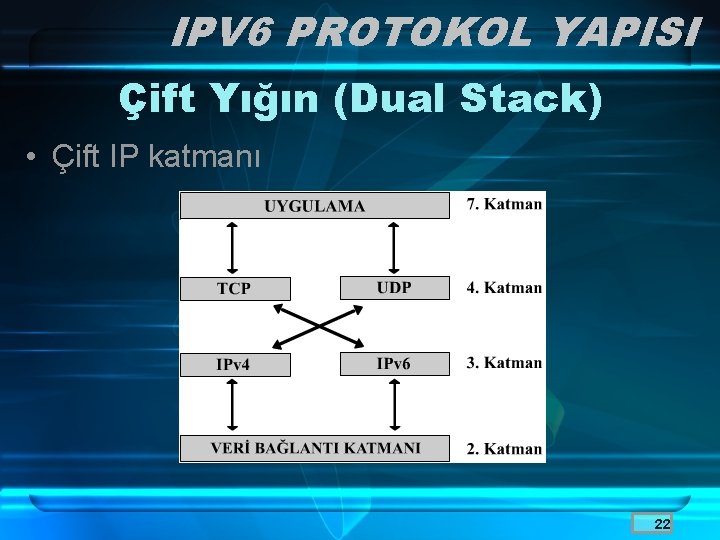 IPV6 PROTOKOL YAPISI

Çift Yığın (Dual Stack)

• Çift IP katmanı

UYGULAMA
7. Katman

TCP
UDP
4. Katman

IPv4
IPv6
3. Katman

VERİ BAĞLANTI KATMANI
2. Katman

22